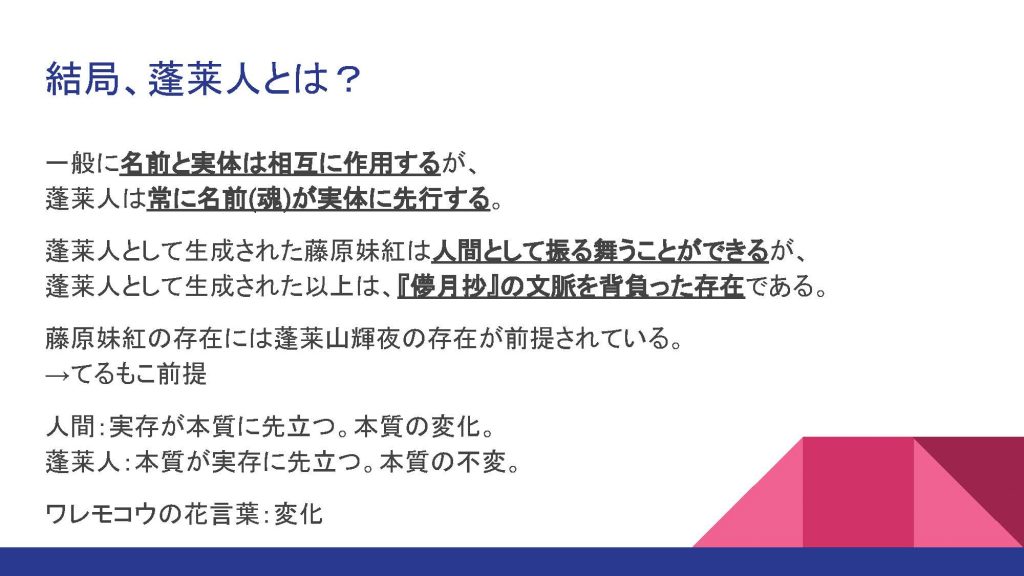 結局、蓬莱人とは？

一般に名前と実体は相互に作用するが、
蓬莱人は常に名前(魂)が実体に先行する。

蓬莱人として生成された藤原妹紅は人間として振る舞うことができるが、
蓬莱人として生成された以上は、『儚月抄』の文脈を背負った存在である。

藤原妹紅の存在には蓬莱山輝夜の存在が前提されている。
→てるもこ前提

人間：実存が本質に先立つ。本質の変化。
蓬莱人：本質が実存に先立つ。本質の不変。

ワレモコウの花言葉：変化